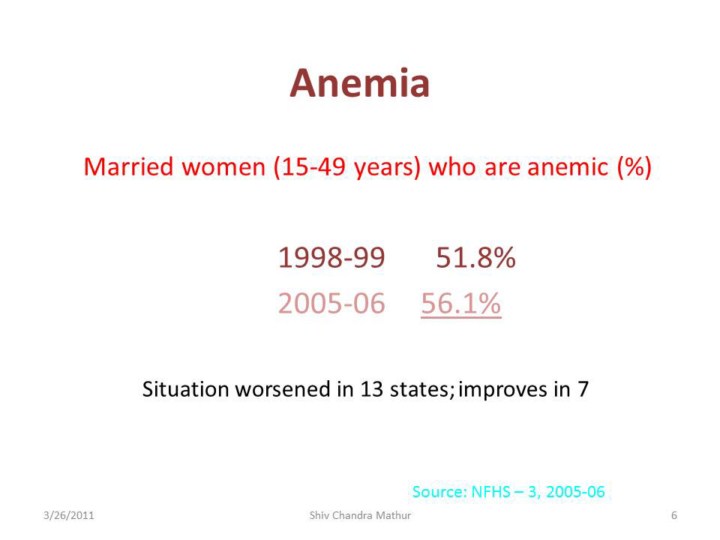 Anemia

Married women (15-49 years) who are anemic (%)

1998-99 51.8%
2005-06 56.1%

Situation worsened in 13 states; improves in 7

Source: NFHS – 3, 2005-06

3/26/2011

Shiv Chandra Mathur

6